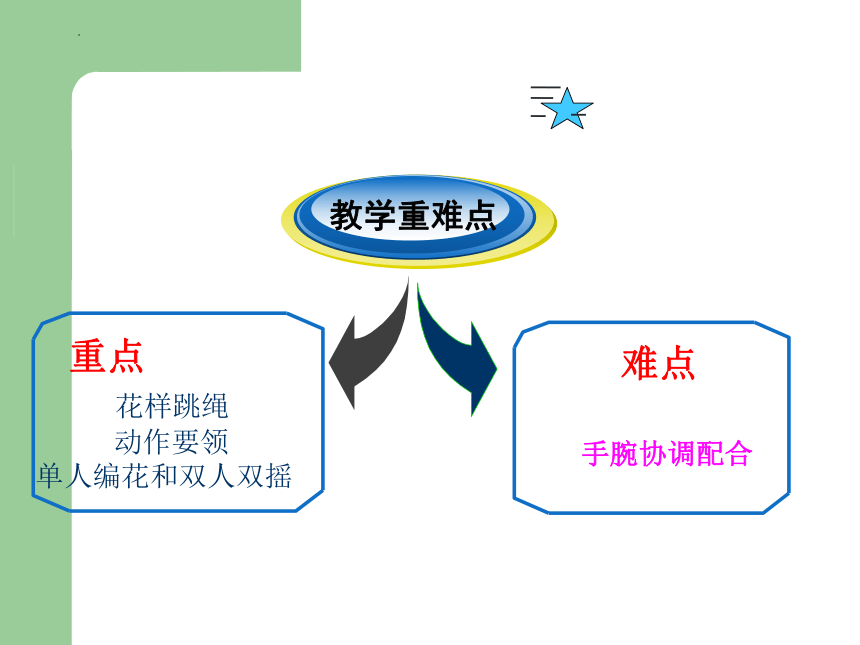 教学重难点

重点

花样跳绳
动作要领
单人编花和双人双摇

难点

手腕协调配合